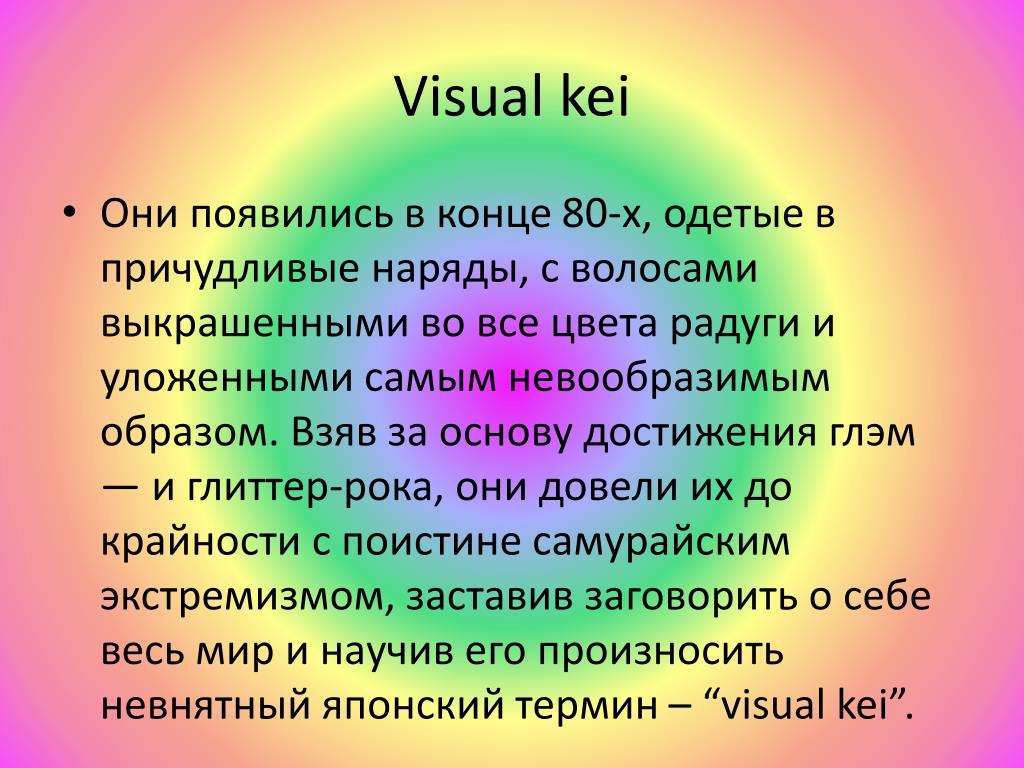 Visual kei

• Они появились в конце 80-х, одетые в причудливые наряды, с волосами выкрашенными во все цвета радуги и уложенными самым невообразимым образом. Взяв за основу достижения глэм — и глиттер-рока, они довели их до крайности с поистине самурайским экстремизмом, заставив заговорить о себе весь мир и научив его произносить невнятный японский термин – “visual kei”.